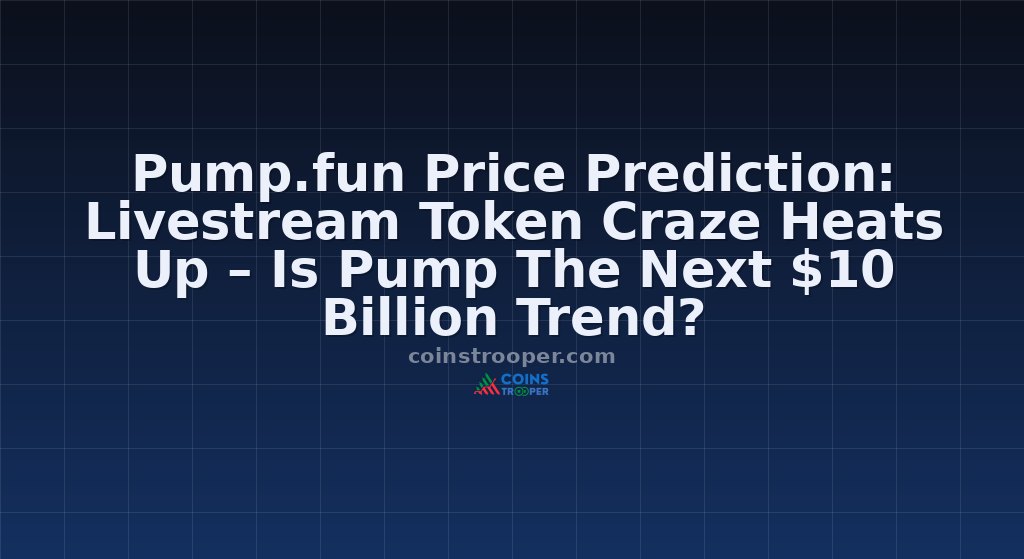 Pump.fun Price Prediction: Livestream Token Craze Heats Up – Is Pump The Next \$10 Billion Trend?

coinstrooper.com

COINS TROOPER